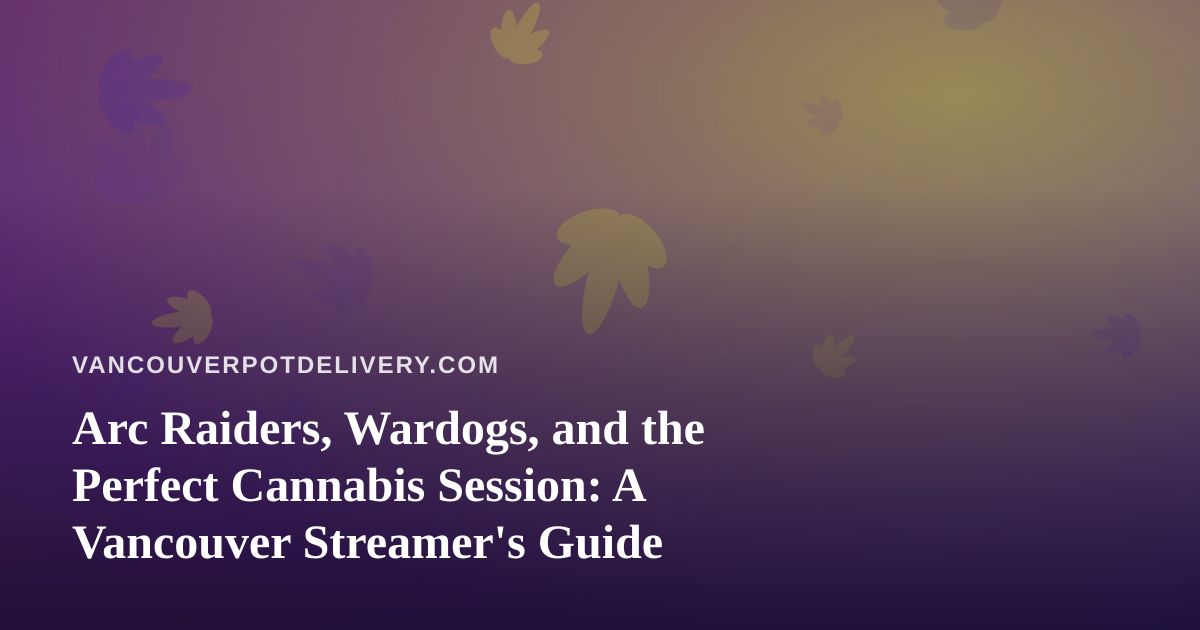 VANCOUVERPOTDELIVERY.COM

Arc Raiders, Wardogs, and the Perfect Cannabis Session: A Vancouver Streamer's Guide